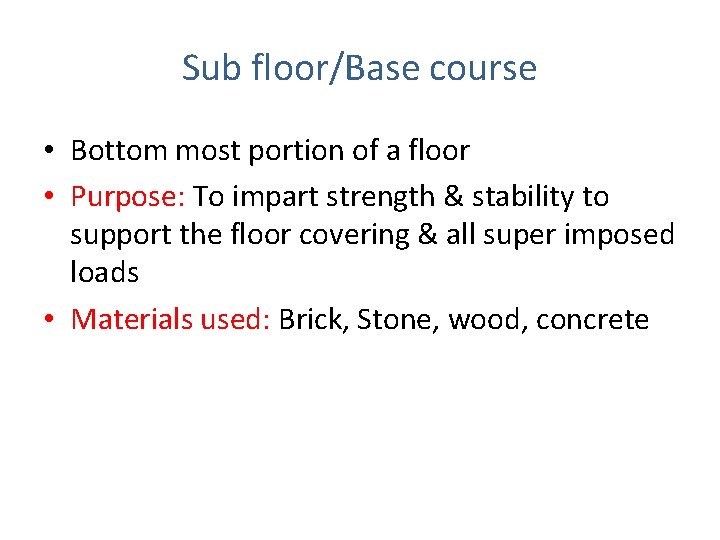 Sub floor/Base course

• Bottom most portion of a floor
• Purpose: To impart strength & stability to support the floor covering & all super imposed loads
• Materials used: Brick, Stone, wood, concrete